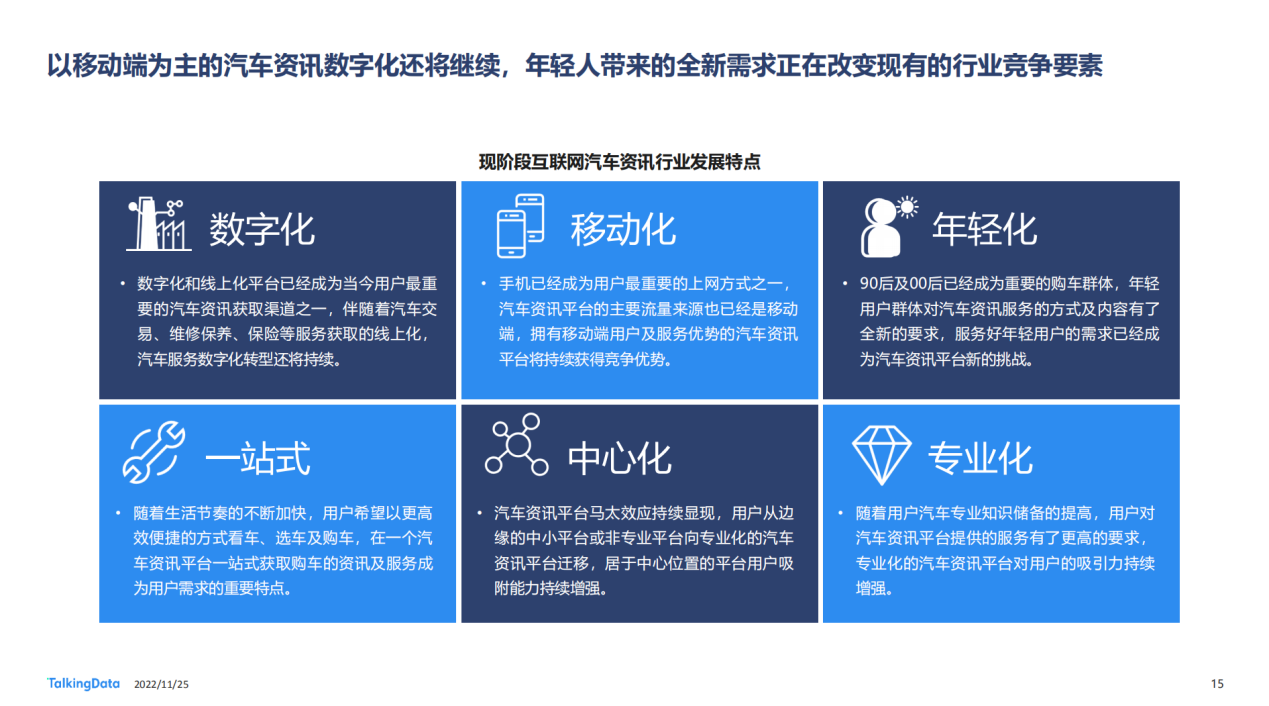 以移动端为主的汽车资讯数字化还将继续，年轻人带来的全新需求正在改变现有的行业竞争要素

现阶段互联网汽车资讯行业发展特点

数字化

• 数字化和线上化平台已经成为当今用户最重要的汽车资讯获取渠道之一，伴随着汽车交易、维修保养、保险等服务获取的线上化，汽车服务数字化转型还将持续。

移动化

• 手机已经成为用户最重要的上网方式之一，汽车资讯平台的主要流量来源也已经是移动端，拥有移动端用户及服务优势的汽车资讯平台将持续获得竞争优势。

年轻化

• 90后及00后已经成为重要的购车群体，年轻用户群体对汽车资讯服务的方式及内容有了全新的要求，服务好年轻用户的需求已经成为汽车资讯平台新的挑战。

一站式

• 随着生活节奏的不断加快，用户希望以更高效便捷的方式看车、选车及购车，在一个汽车资讯平台一站式获取购车的资讯及服务成为用户需求的重要特点。

中心化

• 汽车资讯平台马太效应持续显现，用户从边缘的中小平台或非专业平台向专业化的汽车资讯平台迁移，居于中心位置的平台用户吸附能力持续增强。

专业化

• 随着用户汽车专业知识储备的提高，用户对汽车资讯平台提供的服务有了更高的要求，专业化的汽车资讯平台对用户的吸引力持续增强。

TalkingData 2022/11/25

15